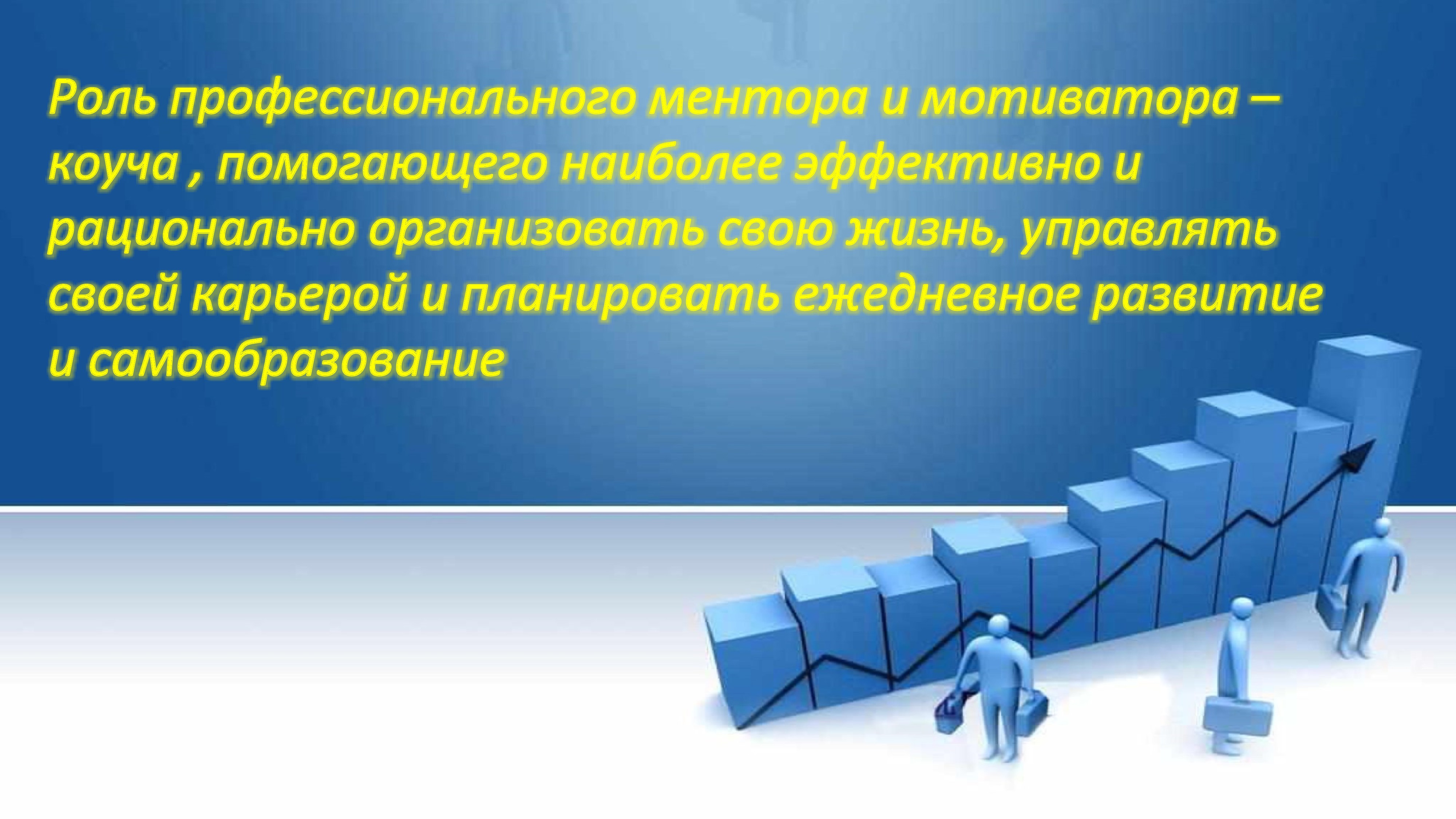 Роль профессионального ментора и мотиватора – коуча , помогающего наиболее эффективно и рационально организовать свою жизнь, управлять своей карьерой и планировать ежедневное развитие и самообразование